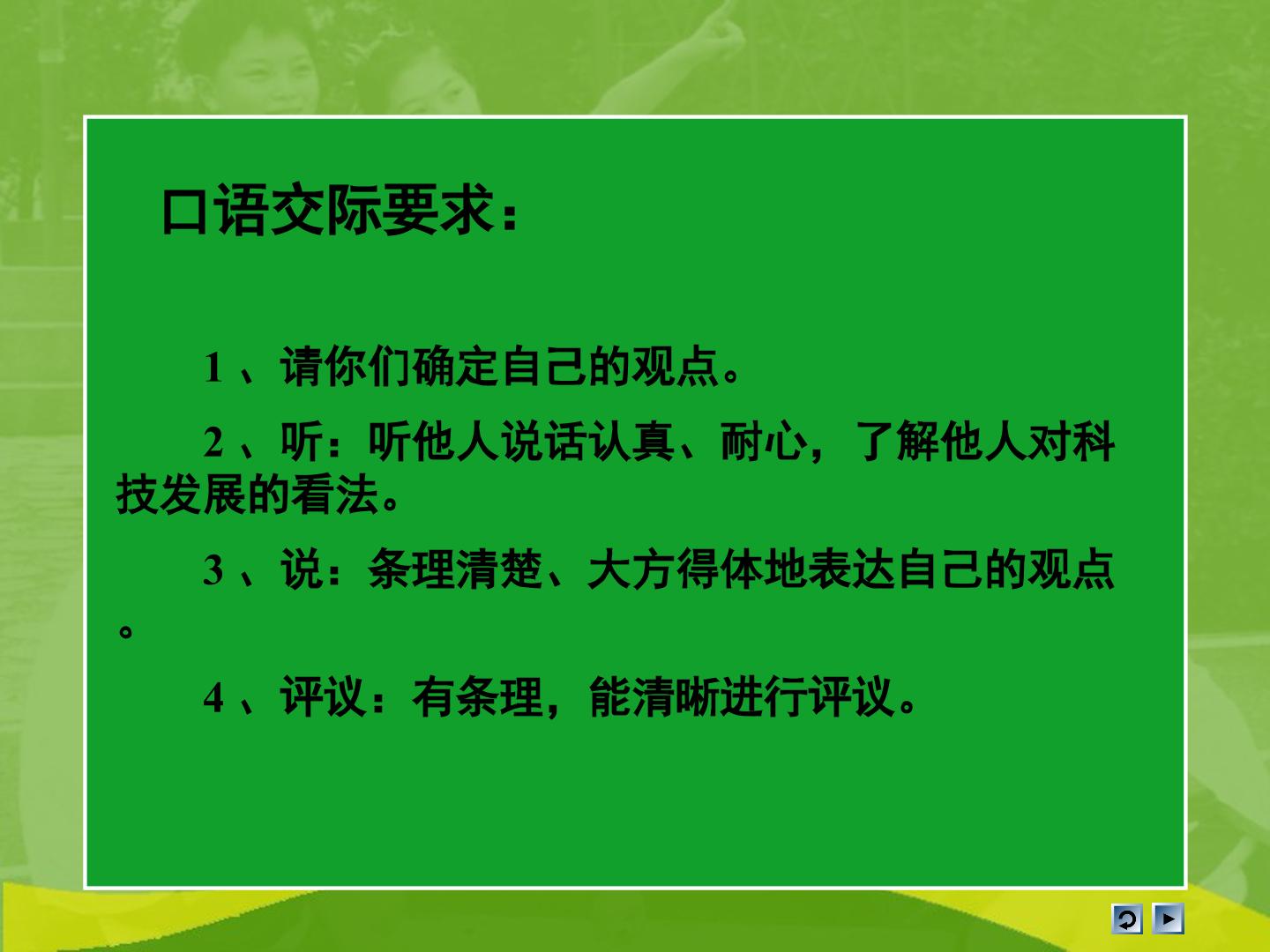 口语交际要求：

1、请你们确定自己的观点。

2、听：听他人说话认真、耐心，了解他人对科技发展的看法。

3、说：条理清楚、大方得体地表达自己的观点。

4、评议：有条理，能清晰进行评议。